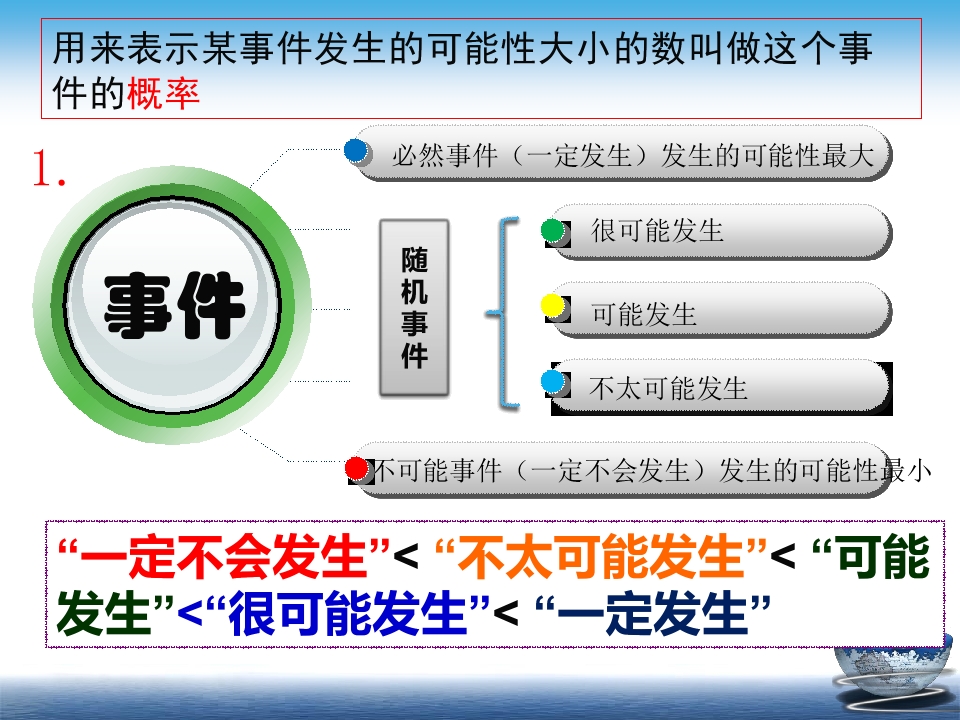 用来表示某事件发生的可能性大小的数叫做这个事件的概率

1.

事件

必然事件（一定发生）发生的可能性最大

随机事件

很可能发生

可能发生

不太可能发生

不可能事件（一定不会发生）发生的可能性最小

“一定不会发生”< “不太可能发生”< “可能发生”<“很可能发生”< “一定发生”